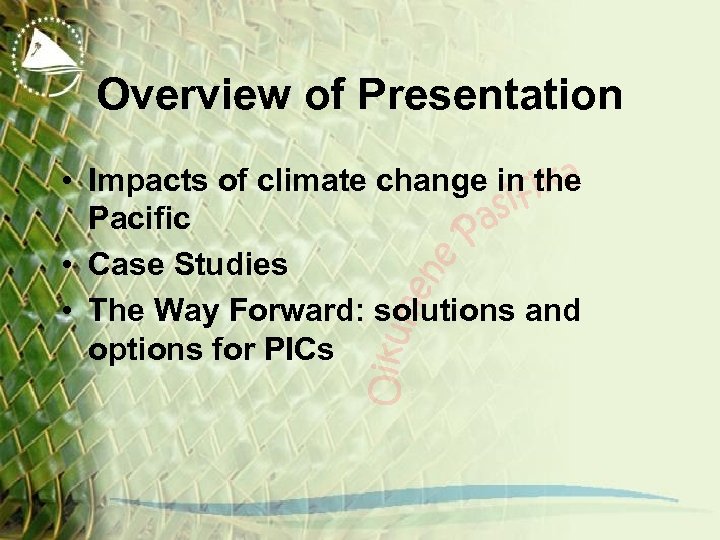 Overview of Presentation

• Impacts of climate change in the Pacific
• Case Studies
• The Way Forward: solutions and options for PICs

Oikumene Pasifika